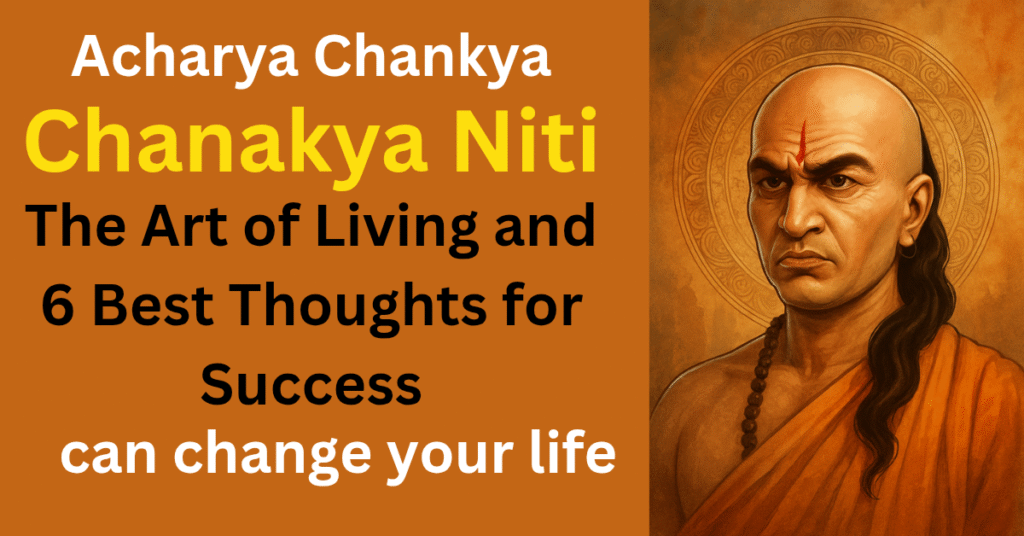 Acharya Chankya
Chanakya Niti
The Art of Living and 6 Best Thoughts for Success
can change your life